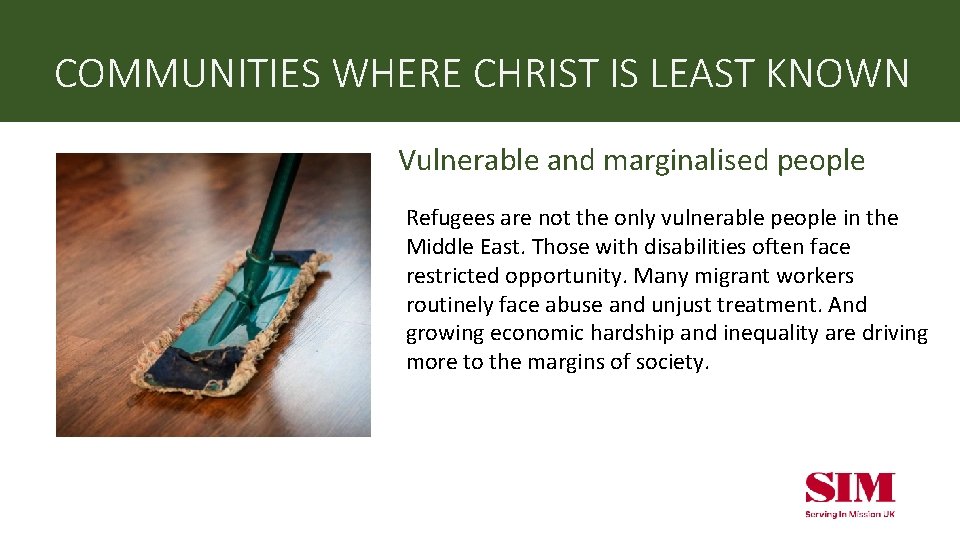 COMMUNITIES WHERE CHRIST IS LEAST KNOWN

Vulnerable and marginalised people

Refugees are not the only vulnerable people in the Middle East. Those with disabilities often face restricted opportunity. Many migrant workers routinely face abuse and unjust treatment. And growing economic hardship and inequality are driving more to the margins of society.

SIM
Serving In Mission UK